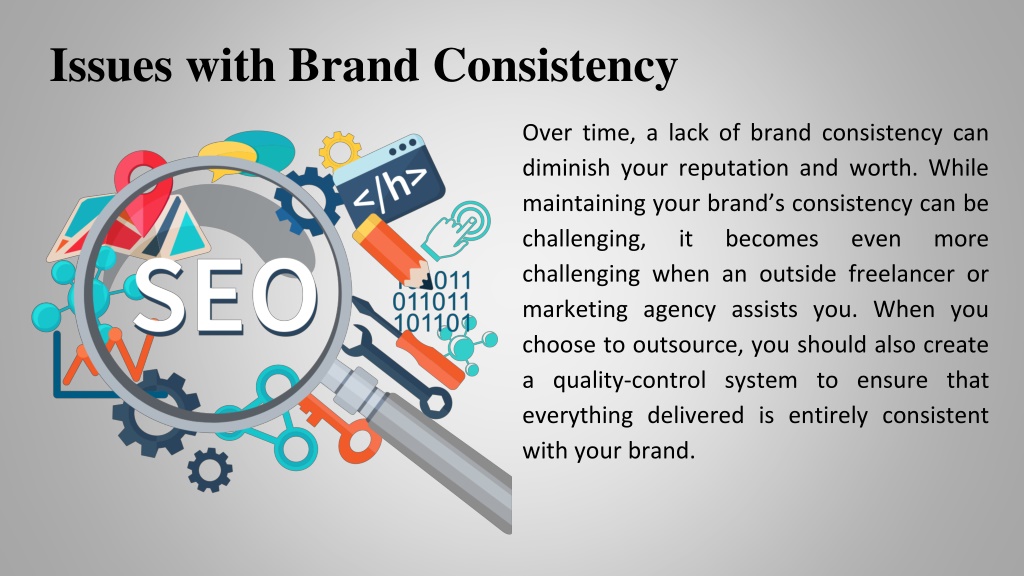 Issues with Brand Consistency

SEO

</h>

011
011011
101101

Over time, a lack of brand consistency can diminish your reputation and worth. While maintaining your brand's consistency can be challenging, it becomes even more challenging when an outside freelancer or marketing agency assists you. When you choose to outsource, you should also create a quality-control system to ensure that everything delivered is entirely consistent with your brand.